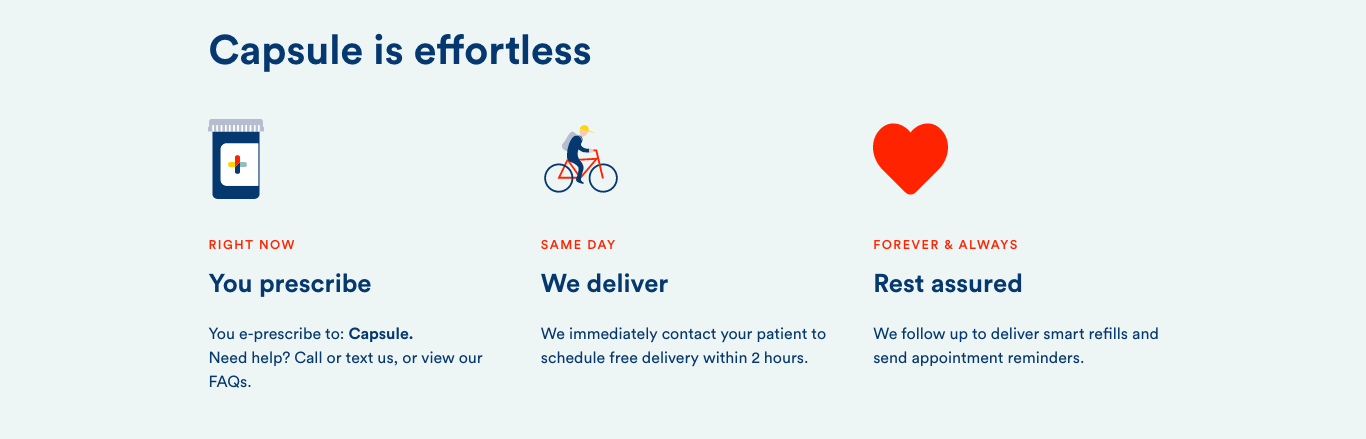 Capsule is effortless

RIGHT NOW

You prescribe

You e-prescribe to: Capsule.
Need help? Call or text us, or view our FAQs.

SAME DAY

We deliver

We immediately contact your patient to schedule free delivery within 2 hours.

FOREVER & ALWAYS

Rest assured

We follow up to deliver smart refills and send appointment reminders.